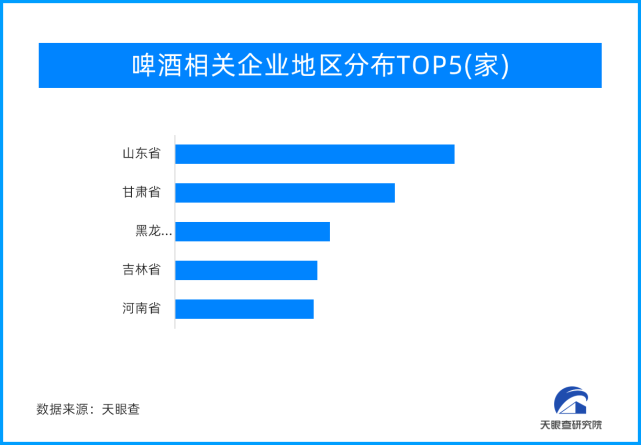 啤酒相关企业地区分布TOP5(家)

山东省
甘肃省
黑龙...
吉林省
河南省

数据来源：天眼查

天眼查研究院